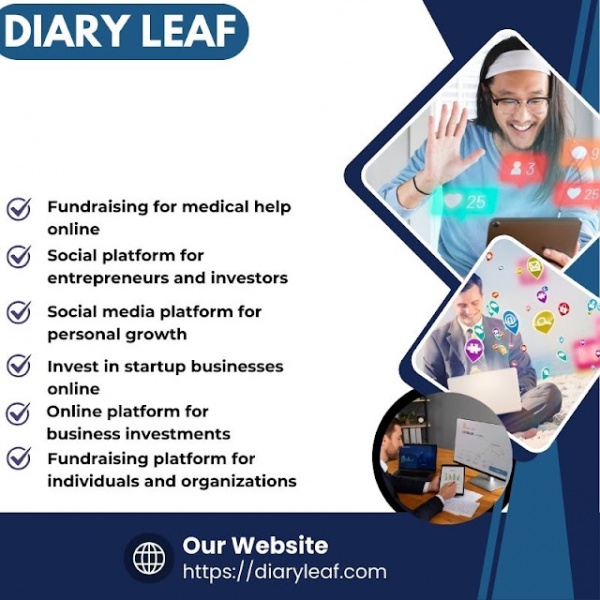 DIARY LEAF

Fundraising for medical help online

Social platform for entrepreneurs and investors

Social media platform for personal growth

Invest in startup businesses online

Online platform for business investments

Fundraising platform for individuals and organizations

3

9

25

25

Our Website
https://diaryleaf.com